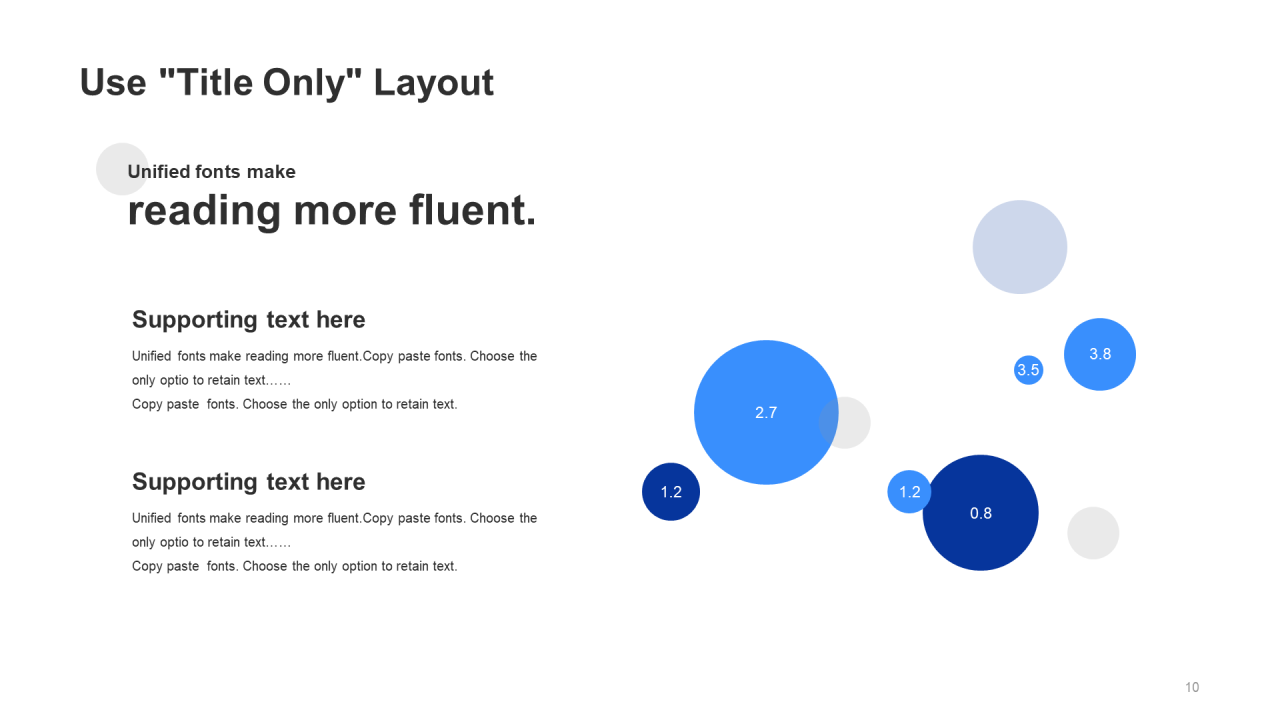 Use "Title Only" Layout

Unified fonts make
reading more fluent.

Supporting text here

Unified fonts make reading more fluent.Copy paste fonts. Choose the only optio to retain text……
Copy paste fonts. Choose the only option to retain text.

Supporting text here

Unified fonts make reading more fluent.Copy paste fonts. Choose the only optio to retain text……
Copy paste fonts. Choose the only option to retain text.

3.5
3.8
2.7
1.2
1.2
0.8

10